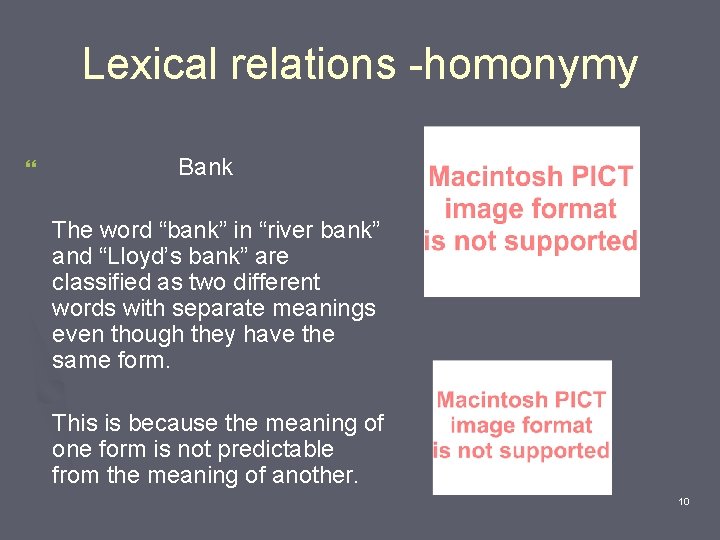 Lexical relations -homonymy

Bank

The word “bank” in “river bank” and “Lloyd’s bank” are classified as two different words with separate meanings even though they have the same form.

This is because the meaning of one form is not predictable from the meaning of another.

Macintosh PICT image format is not supported

Macintosh PICT image format is not supported

10